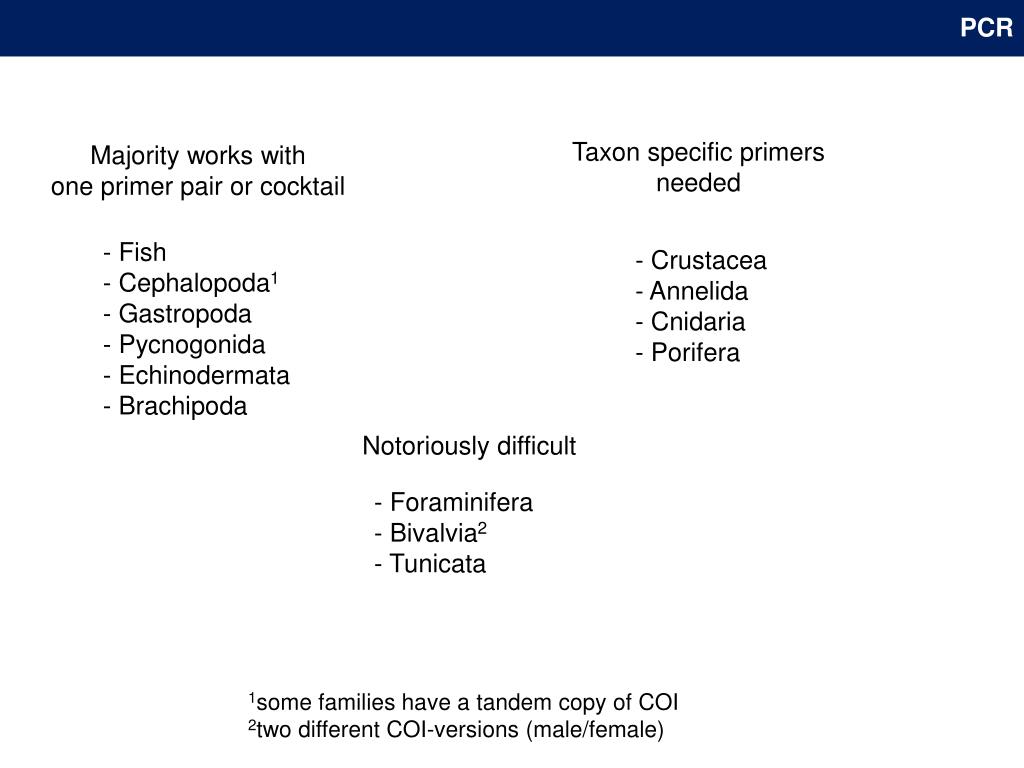 PCR

Majority works with one primer pair or cocktail

- Fish
- Cephalopoda$^1$
- Gastropoda
- Pycnogonida
- Echinodermata
- Brachipoda

Taxon specific primers needed

- Crustacea
- Annelida
- Cnidaria
- Porifera

Notoriously difficult

- Foraminifera
- Bivalvia$^2$
- Tunicata

$^1$some families have a tandem copy of COI
$^2$two different COI-versions (male/female)